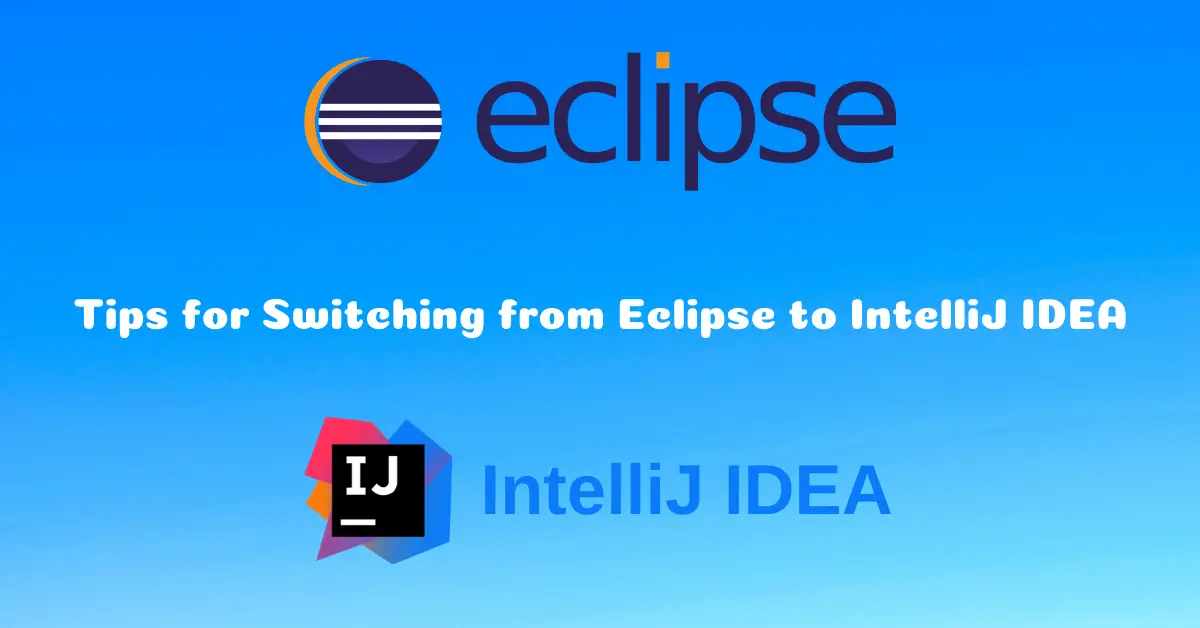 eclipse

Tips for Switching from Eclipse to IntelliJ IDEA

IJ

IntelliJ IDEA